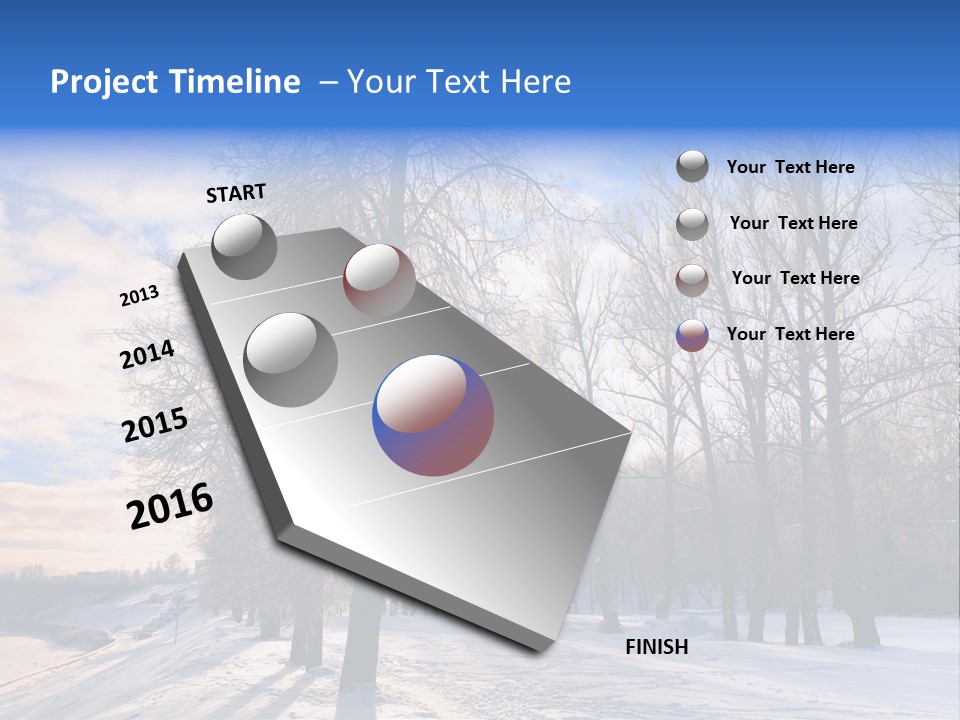 Project Timeline – Your Text Here

START

2013

2014

2015

2016

FINISH

Your Text Here

Your Text Here

Your Text Here

Your Text Here